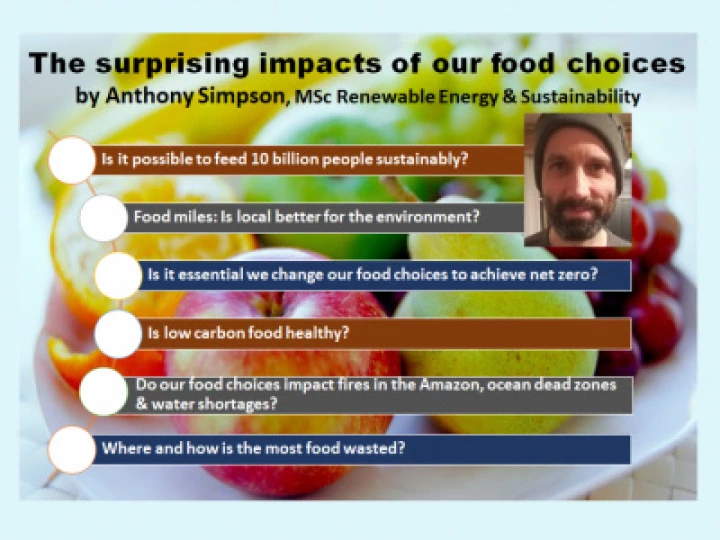 The surprising impacts of our food choices
by Anthony Simpson, MSc Renewable Energy & Sustainability

Is it possible to feed 10 billion people sustainably?

Food miles: Is local better for the environment?

Is it essential we change our food choices to achieve net zero?

Is low carbon food healthy?

Do our food choices impact fires in the Amazon, ocean dead zones & water shortages?

Where and how is the most food wasted?